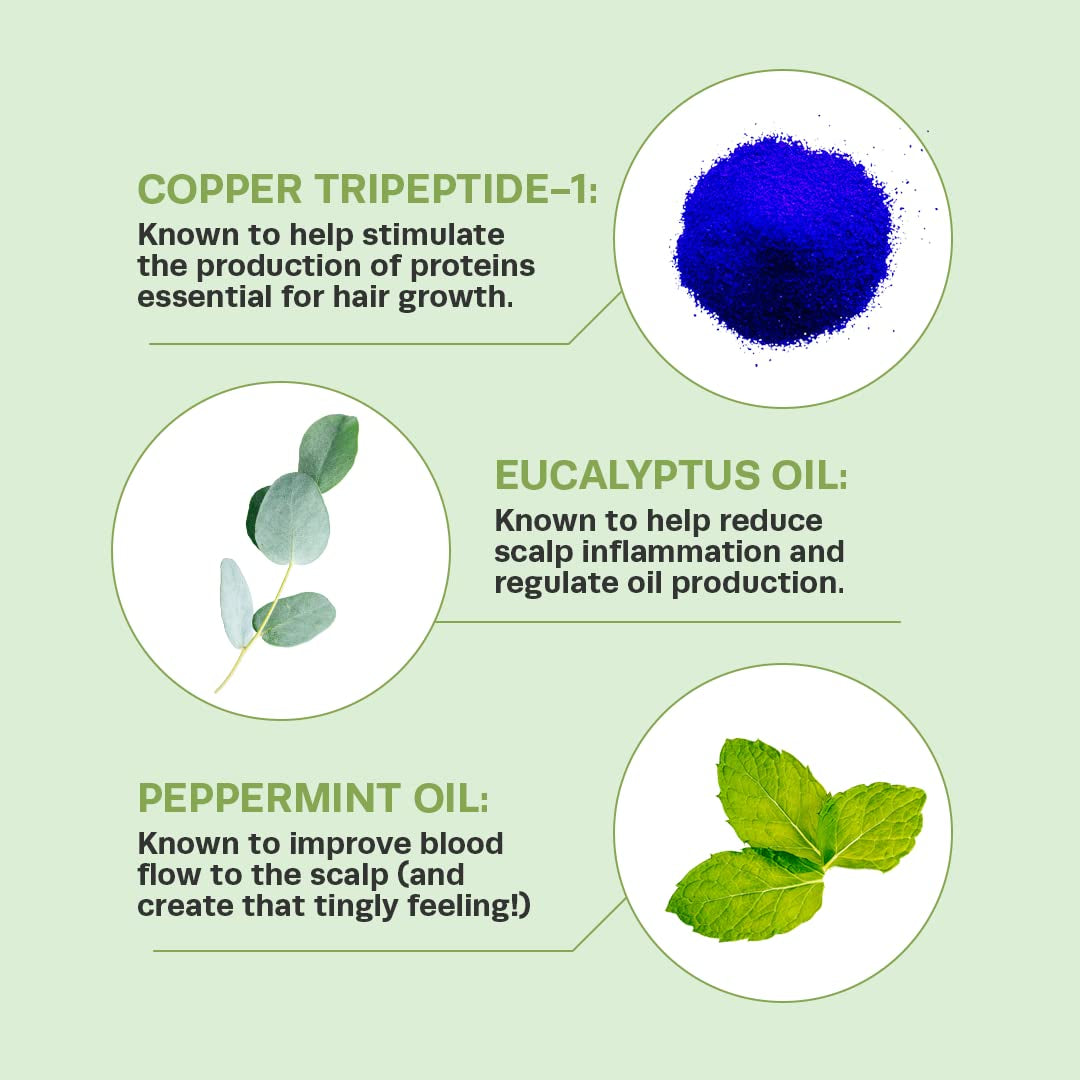 COPPER TRIPEPTIDE–1:
Known to help stimulate the production of proteins essential for hair growth.

EUCALYPTUS OIL:
Known to help reduce scalp inflammation and regulate oil production.

PEPPERMINT OIL:
Known to improve blood flow to the scalp (and create that tingly feeling!)